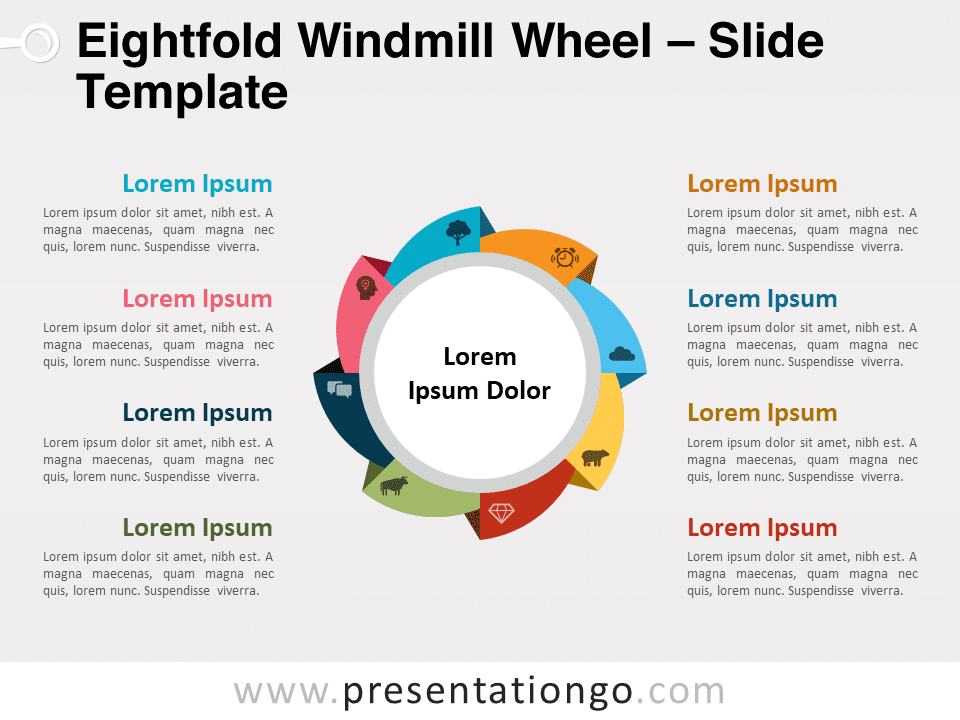 Eightfold Windmill Wheel – Slide Template

Lorem Ipsum

Lorem ipsum dolor sit amet, nibh est. A magna maecenas, quam magna nec quis, lorem nunc. Suspendisse viverra.

Lorem Ipsum

Lorem ipsum dolor sit amet, nibh est. A magna maecenas, quam magna nec quis, lorem nunc. Suspendisse viverra.

Lorem Ipsum

Lorem ipsum dolor sit amet, nibh est. A magna maecenas, quam magna nec quis, lorem nunc. Suspendisse viverra.

Lorem Ipsum

Lorem ipsum dolor sit amet, nibh est. A magna maecenas, quam magna nec quis, lorem nunc. Suspendisse viverra.

Lorem Ipsum Dolor

Lorem Ipsum

Lorem ipsum dolor sit amet, nibh est. A magna maecenas, quam magna nec quis, lorem nunc. Suspendisse viverra.

Lorem Ipsum

Lorem ipsum dolor sit amet, nibh est. A magna maecenas, quam magna nec quis, lorem nunc. Suspendisse viverra.

Lorem Ipsum

Lorem ipsum dolor sit amet, nibh est. A magna maecenas, quam magna nec quis, lorem nunc. Suspendisse viverra.

Lorem Ipsum

Lorem ipsum dolor sit amet, nibh est. A magna maecenas, quam magna nec quis, lorem nunc. Suspendisse viverra.

www.presentationgo.com